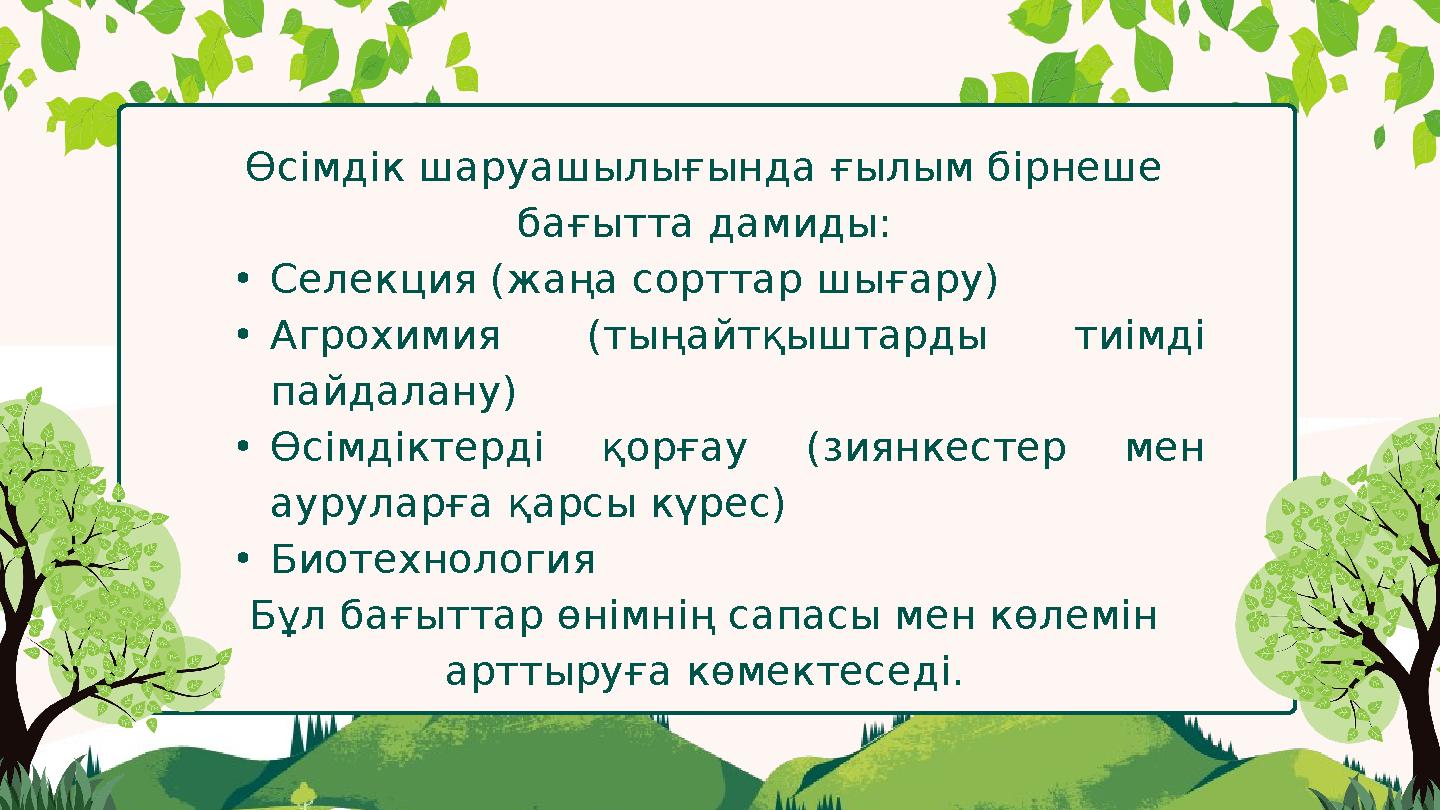 Өсімдік шаруашылығында ғылым бірнеше бағытта дамиды:

• Селекция (жаңа сорттар шығару)
• Агрохимия (тыңайтқыштарды тиімді пайдалану)
• Өсімдіктерді қорғау (зиянкестер мен ауруларға қарсы күрес)
• Биотехнология

Бұл бағыттар өнімнің сапасы мен көлемін арттыруға көмектеседі.